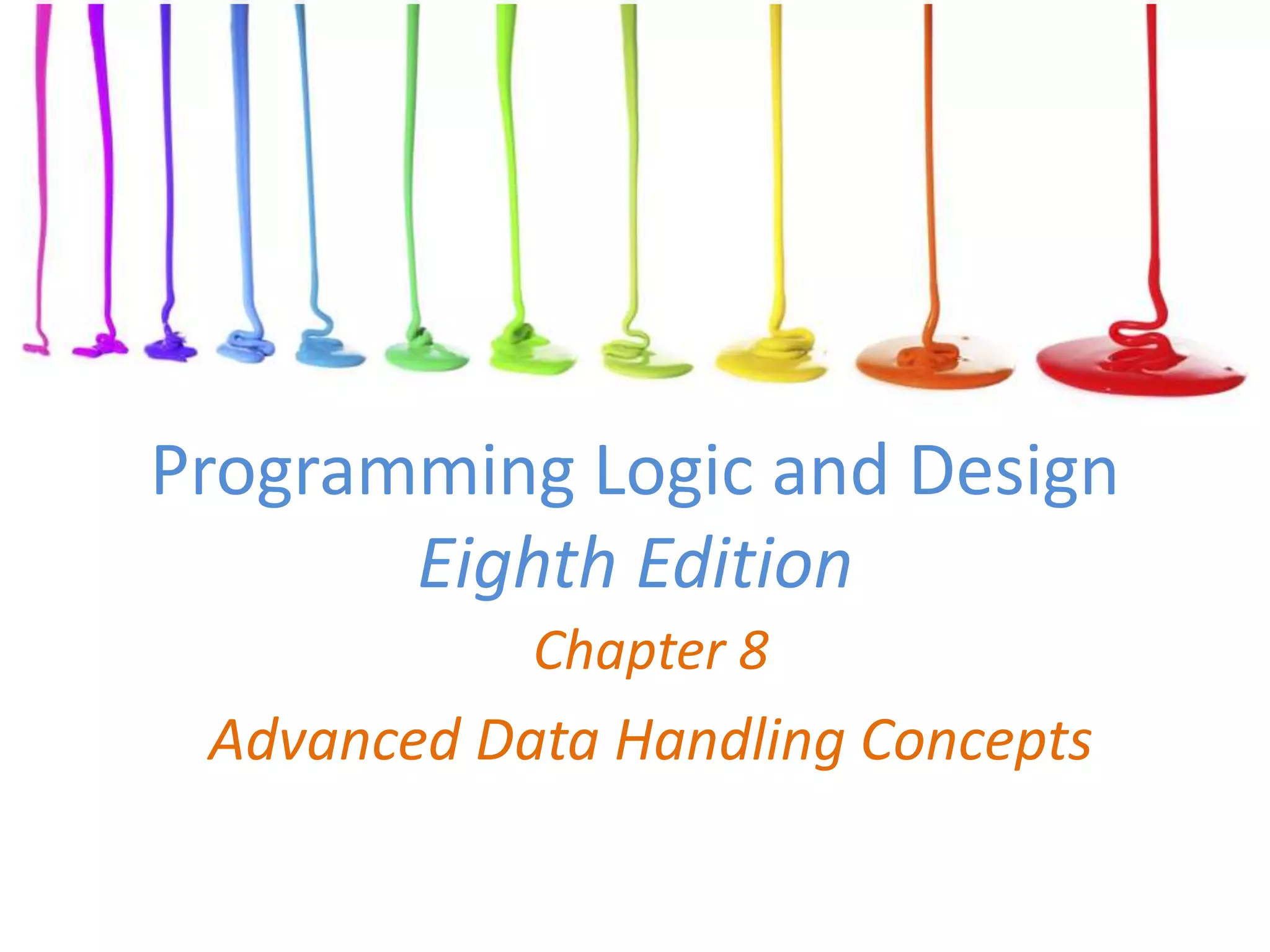 Programming Logic and Design
Eighth Edition

Chapter 8

Advanced Data Handling Concepts